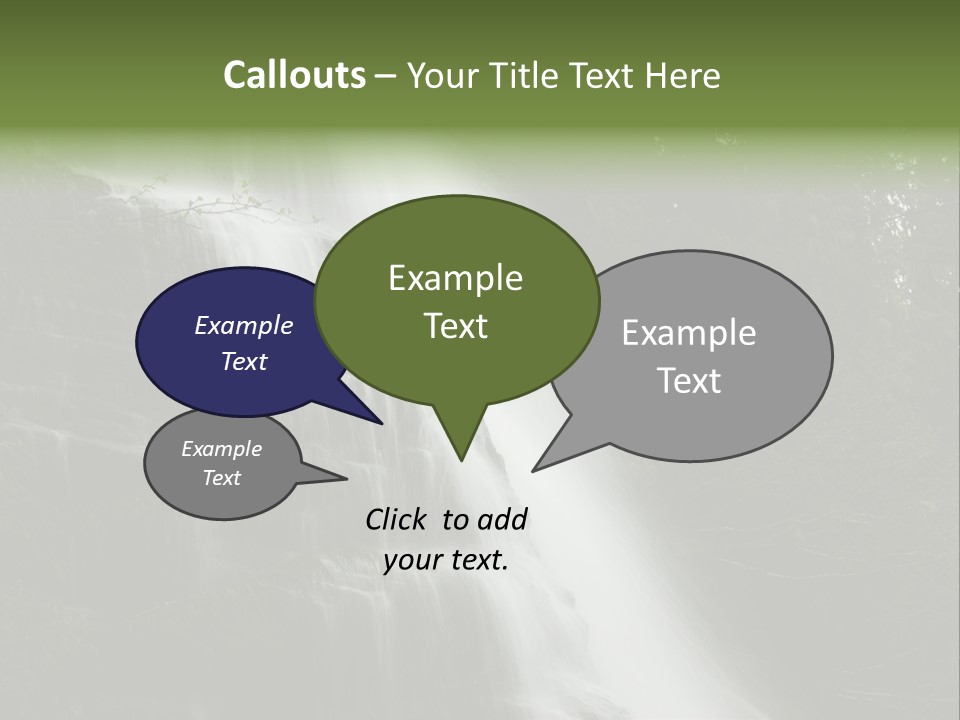 Callouts – Your Title Text Here

Example Text

Example Text

Example Text

Example Text

Click to add your text.